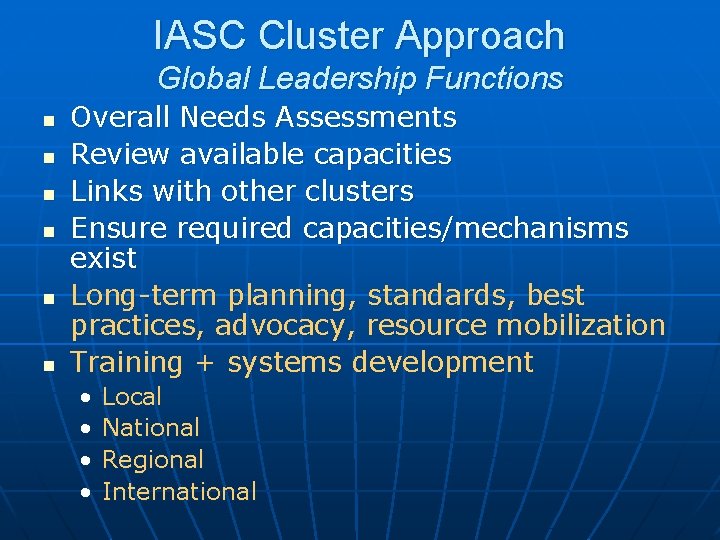 IASC Cluster Approach
Global Leadership Functions

- Overall Needs Assessments
- Review available capacities
- Links with other clusters
- Ensure required capacities/mechanisms exist
- Long-term planning, standards, best practices, advocacy, resource mobilization
- Training + systems development
  - Local
  - National
  - Regional
  - International